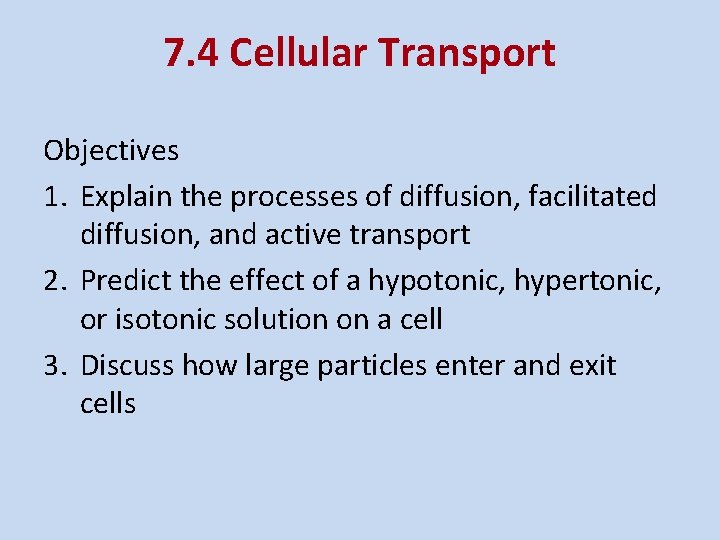 7.4 Cellular Transport

Objectives

1. Explain the processes of diffusion, facilitated diffusion, and active transport
2. Predict the effect of a hypotonic, hypertonic, or isotonic solution on a cell
3. Discuss how large particles enter and exit cells